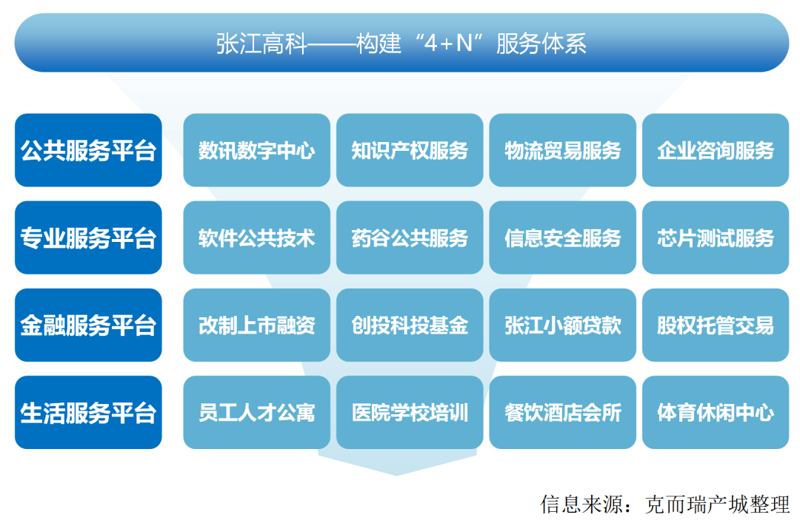 张江高科——构建“4+N”服务体系

| 公共服务平台 | 数讯数字中心 | 知识产权服务 | 物流贸易服务 | 企业咨询服务 |
|---|---|---|---|---|
| 专业服务平台 | 软件公共技术 | 药谷公共服务 | 信息安全服务 | 芯片测试服务 |
| 金融服务平台 | 改制上市融资 | 创投科投基金 | 张江小额贷款 | 股权托管交易 |
| 生活服务平台 | 员工人才公寓 | 医院学校培训 | 餐饮酒店会所 | 体育休闲中心 |

信息来源：克而瑞产城整理